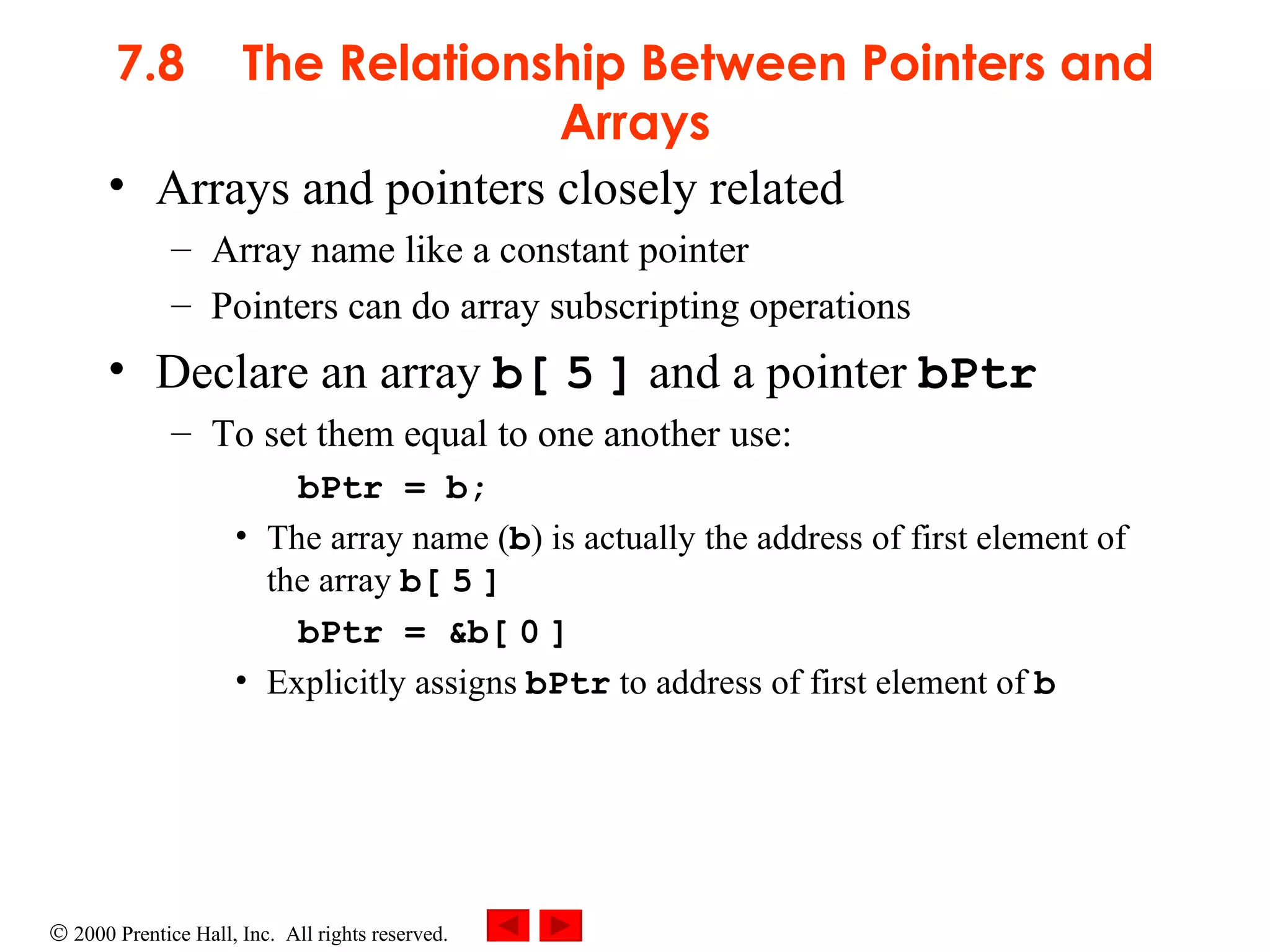 7.8 The Relationship Between Pointers and Arrays

• Arrays and pointers closely related
  – Array name like a constant pointer
  – Pointers can do array subscripting operations

• Declare an array b[ 5 ] and a pointer bPtr
  – To set them equal to one another use:
    bPtr = b;
    • The array name (b) is actually the address of first element of the array b[ 5 ]
    bPtr = &b[ 0 ]
    • Explicitly assigns bPtr to address of first element of b

© 2000 Prentice Hall, Inc. All rights reserved.